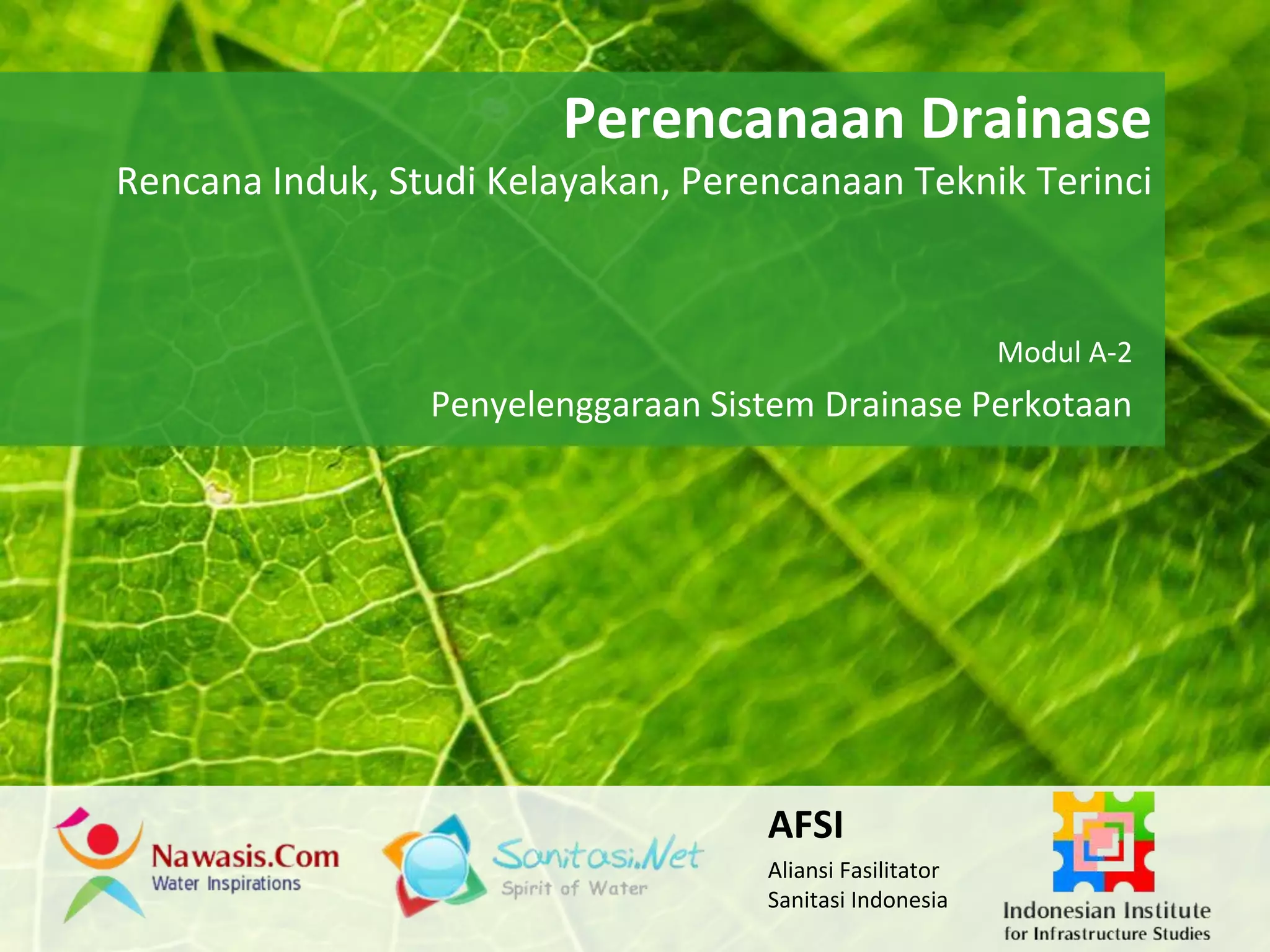 Perencanaan Drainase

Rencana Induk, Studi Kelayakan, Perencanaan Teknik Terinci

Modul A-2

Penyelenggaraan Sistem Drainase Perkotaan

Nawasis.Com
Water Inspirations

Sanitasi.Net
Spirit of Water

AFSI
Aliansi Fasilitator Sanitasi Indonesia

Indonesian Institute for Infrastructure Studies